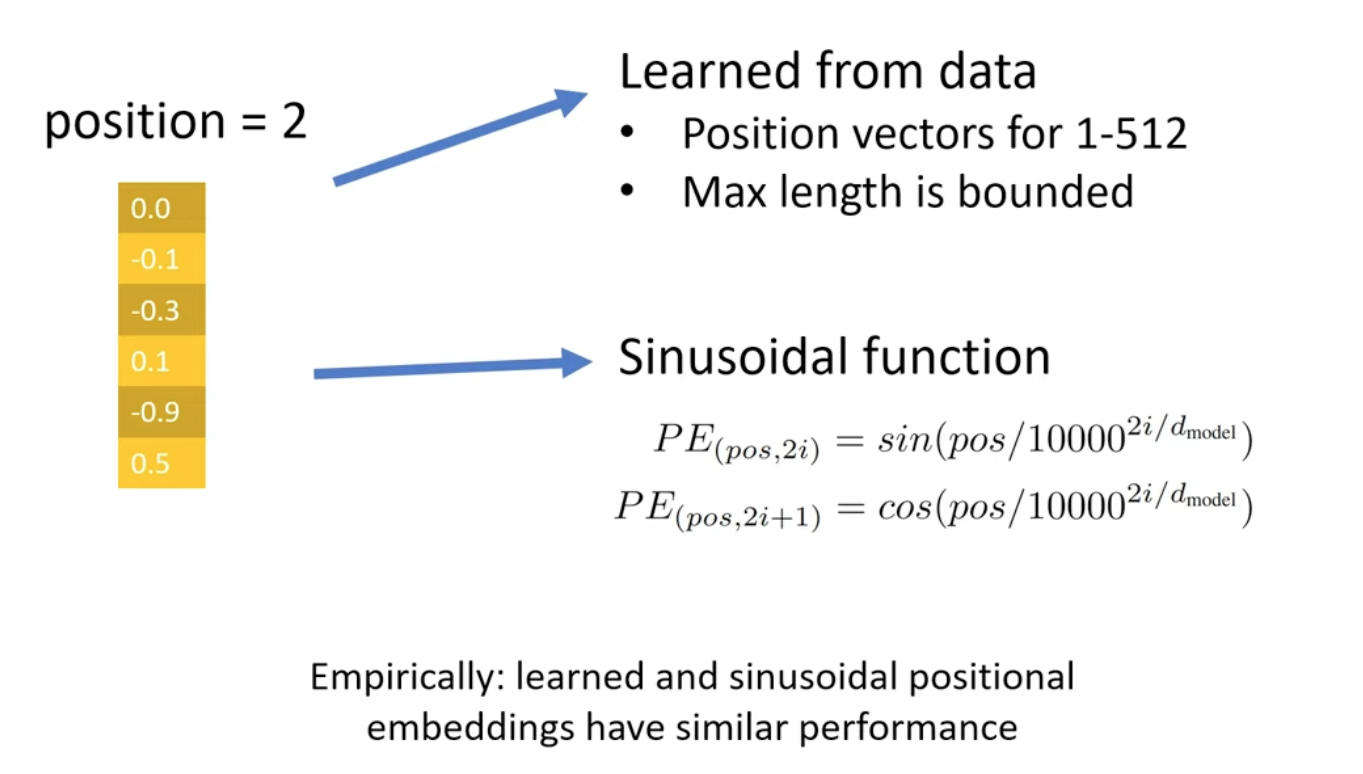 position = 2

0.0
-0.1
-0.3
0.1
-0.9
0.5

Learned from data
• Position vectors for 1-512
• Max length is bounded

Sinusoidal function

$PE_{(pos,2i)} = sin(pos/10000^{2i/d_{\text{model}}})$
$PE_{(pos,2i+1)} = cos(pos/10000^{2i/d_{\text{model}}})$

Empirically: learned and sinusoidal positional embeddings have similar performance